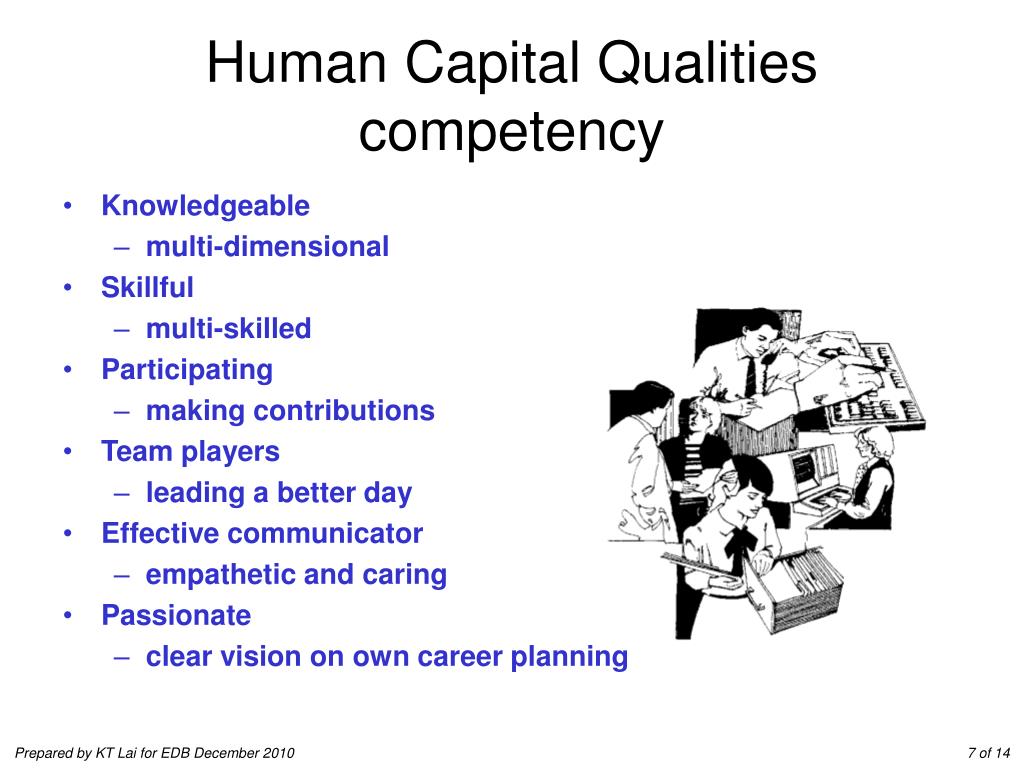 Human Capital Qualities competency

• Knowledgeable
  – multi-dimensional
• Skillful
  – multi-skilled
• Participating
  – making contributions
• Team players
  – leading a better day
• Effective communicator
  – empathetic and caring
• Passionate
  – clear vision on own career planning

Prepared by KT Lai for EDB December 2010

7 of 14